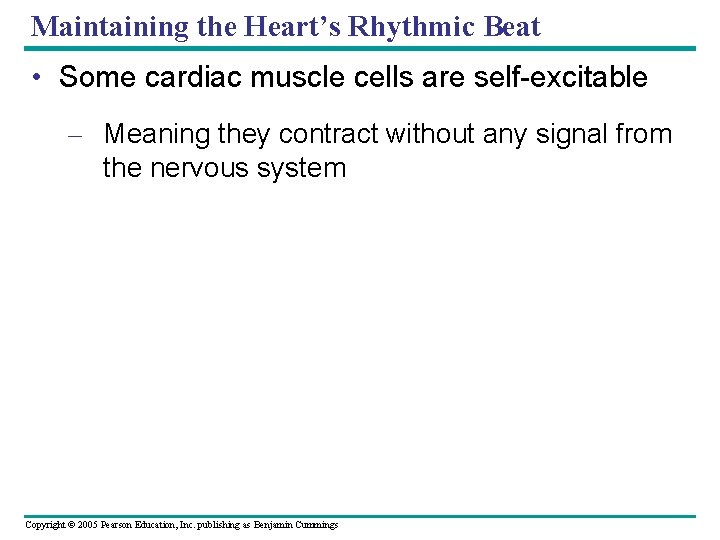 Maintaining the Heart's Rhythmic Beat

• Some cardiac muscle cells are self-excitable

– Meaning they contract without any signal from the nervous system

Copyright © 2005 Pearson Education, Inc. publishing as Benjamin Cummings